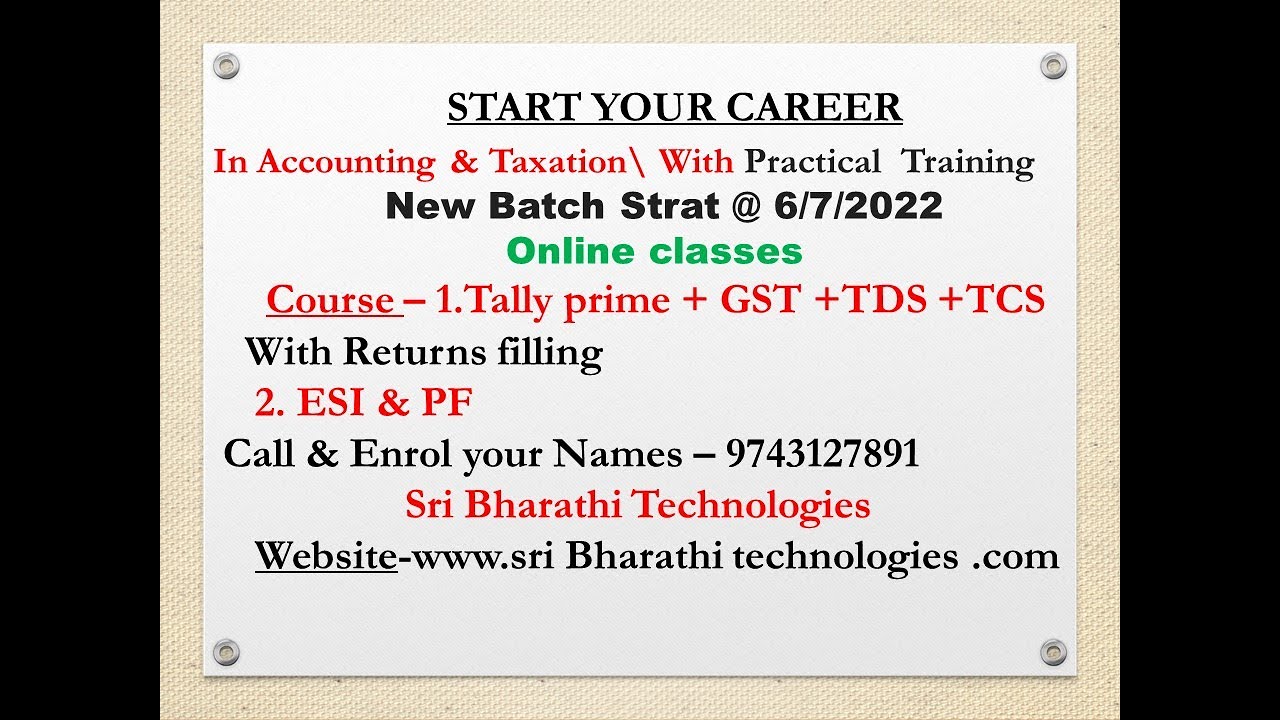 START YOUR CAREER

In Accounting & Taxation\ With Practical Training

New Batch Strat @ 6/7/2022

Online classes

Course – 1.Tally prime + GST +TDS +TCS

With Returns filling

2. ESI & PF

Call & Enrol your Names – 9743127891

Sri Bharathi Technologies

Website-www.sri Bharathi technologies .com